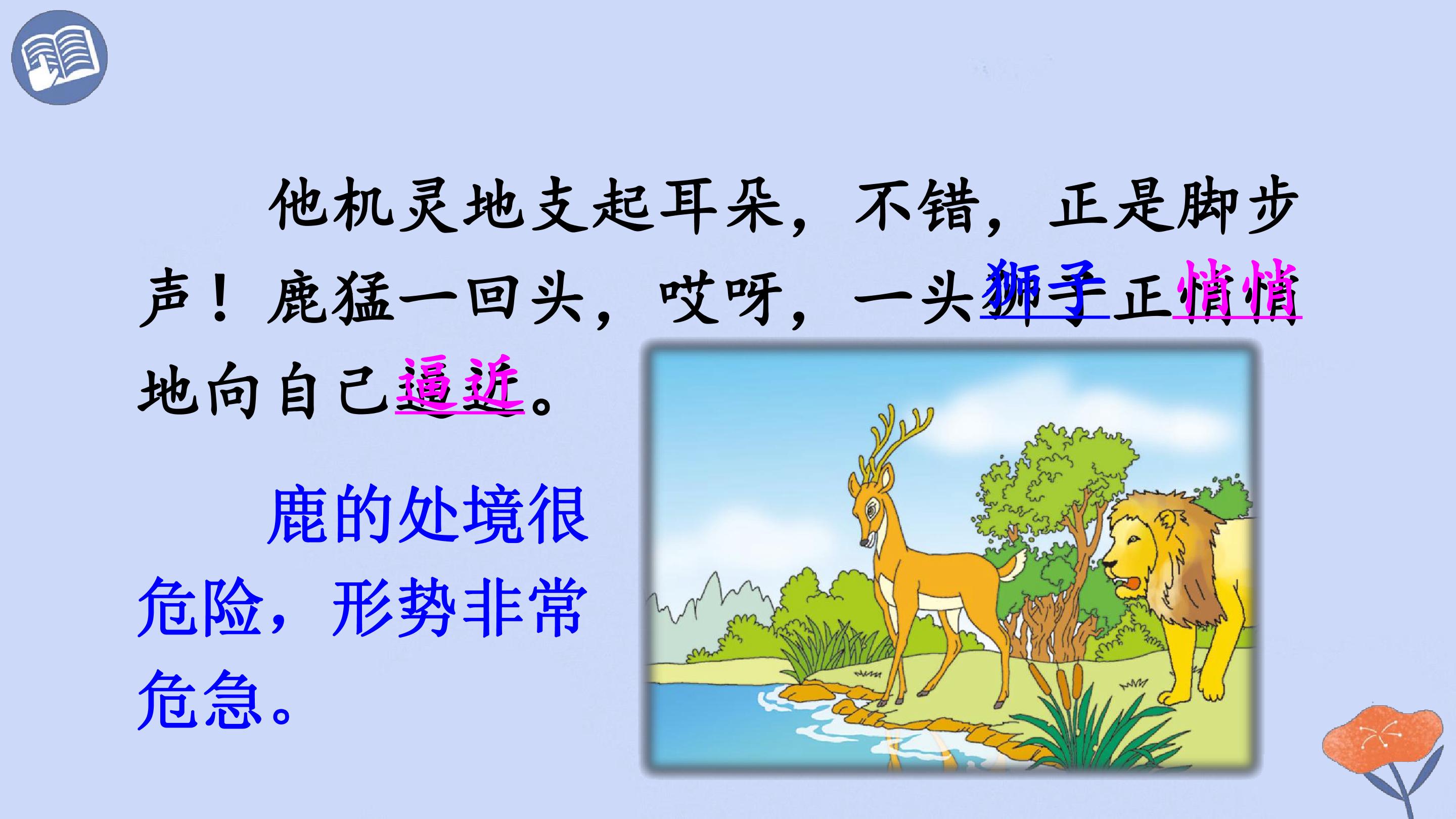 他机灵地支起耳朵，不错，正是脚步声！鹿猛一回头，哎呀，一头狮子正悄悄地向自己逼近。

鹿的处境很危险，形势非常危急。